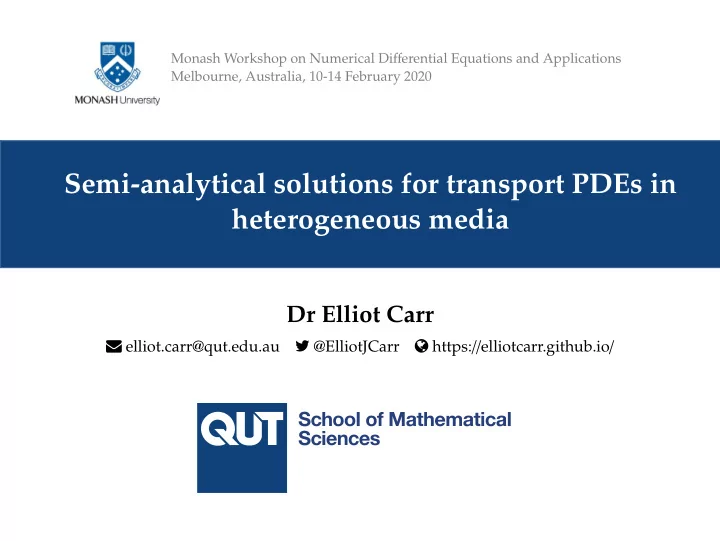 MONASH University

Monash Workshop on Numerical Differential Equations and Applications
Melbourne, Australia, 10-14 February 2020

Semi-analytical solutions for transport PDEs in heterogeneous media

Dr Elliot Carr

elliot.carr@qut.edu.au @ElliotJCarr https://elliotcarr.github.io/

QUT School of Mathematical Sciences